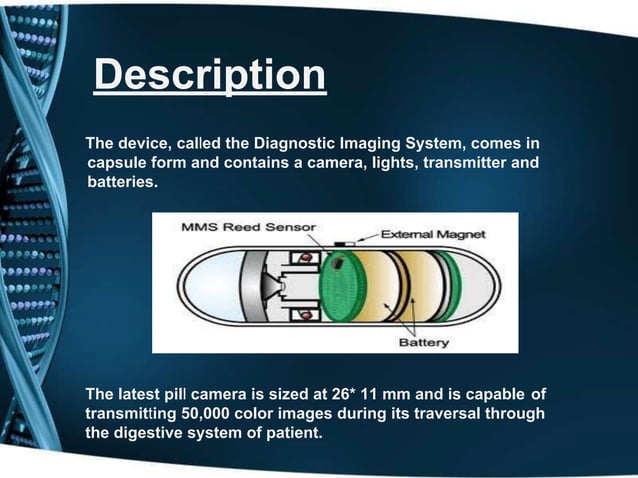 Description

The device, called the Diagnostic Imaging System, comes in capsule form and contains a camera, lights, transmitter and batteries.

MMS Reed Sensor
External Magnet
Battery

The latest pill camera is sized at 26* 11 mm and is capable of transmitting 50,000 color images during its traversal through the digestive system of patient.